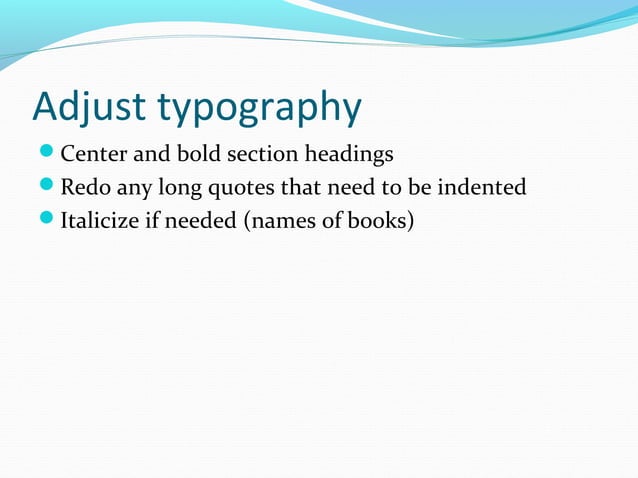 Adjust typography

- Center and bold section headings
- Redo any long quotes that need to be indented
- Italicize if needed (names of books)